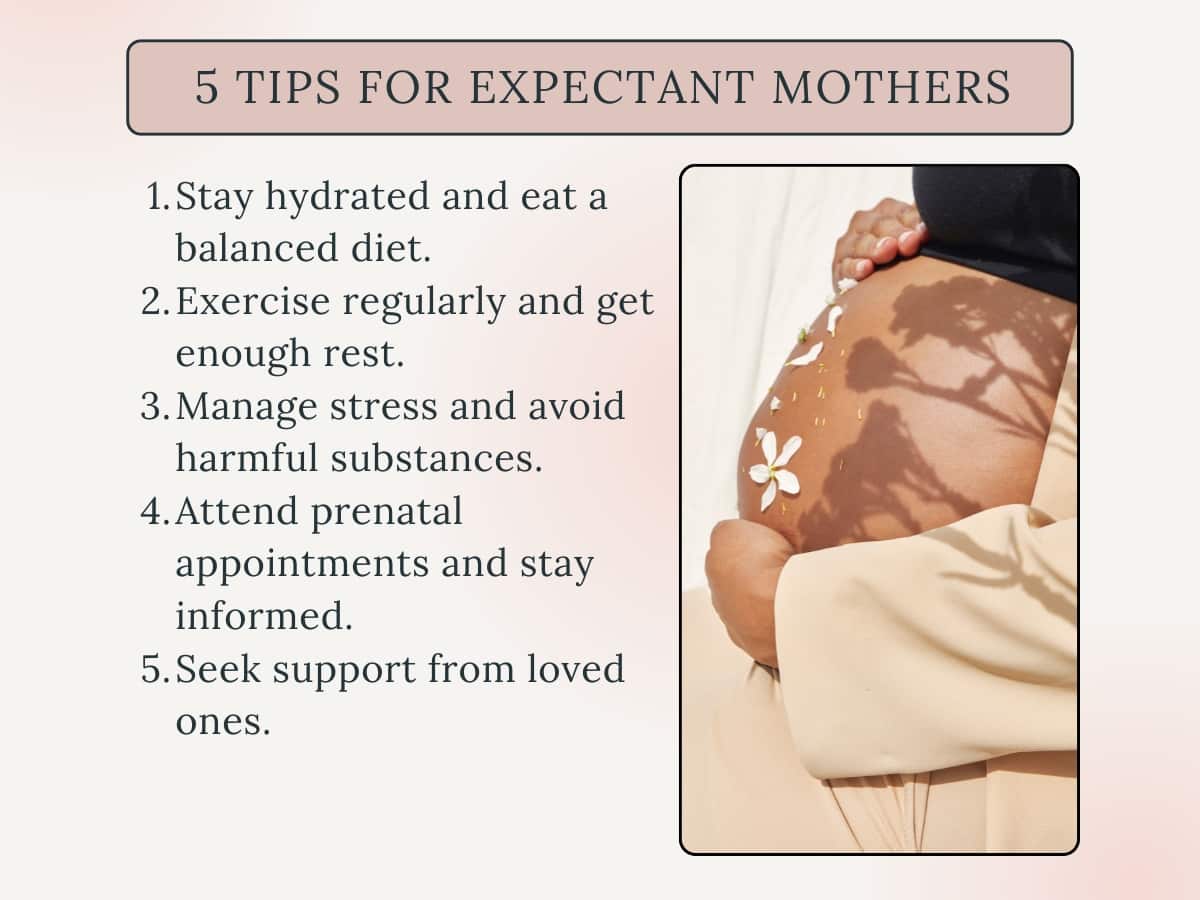 5 TIPS FOR EXPECTANT MOTHERS

1. Stay hydrated and eat a balanced diet.
2. Exercise regularly and get enough rest.
3. Manage stress and avoid harmful substances.
4. Attend prenatal appointments and stay informed.
5. Seek support from loved ones.